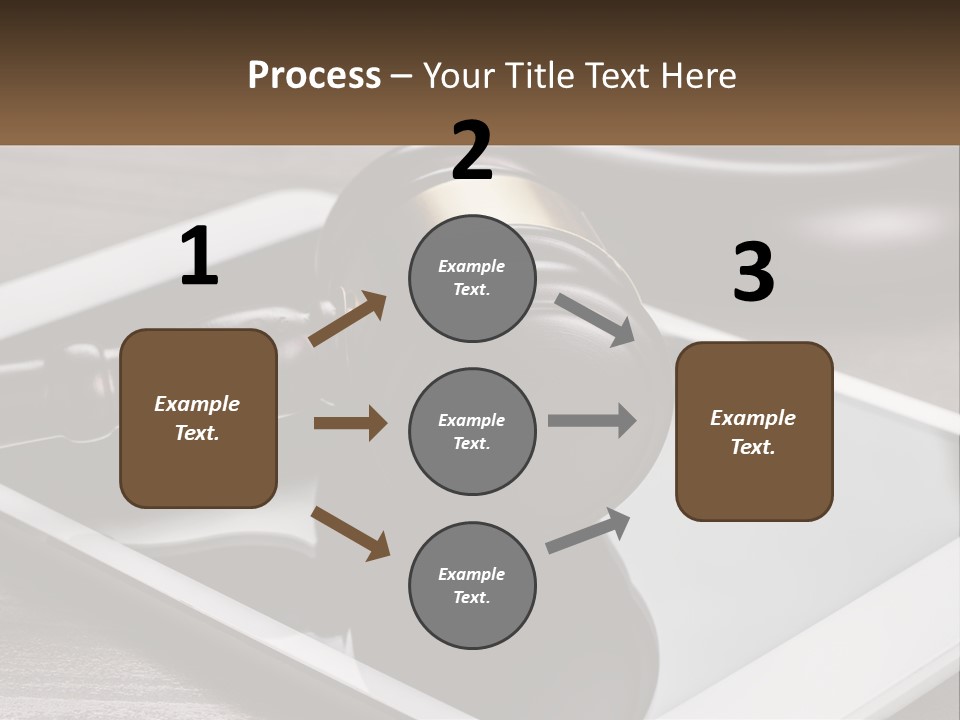 Process – Your Title Text Here

1

Example Text.

2

Example Text.

Example Text.

Example Text.

3

Example Text.